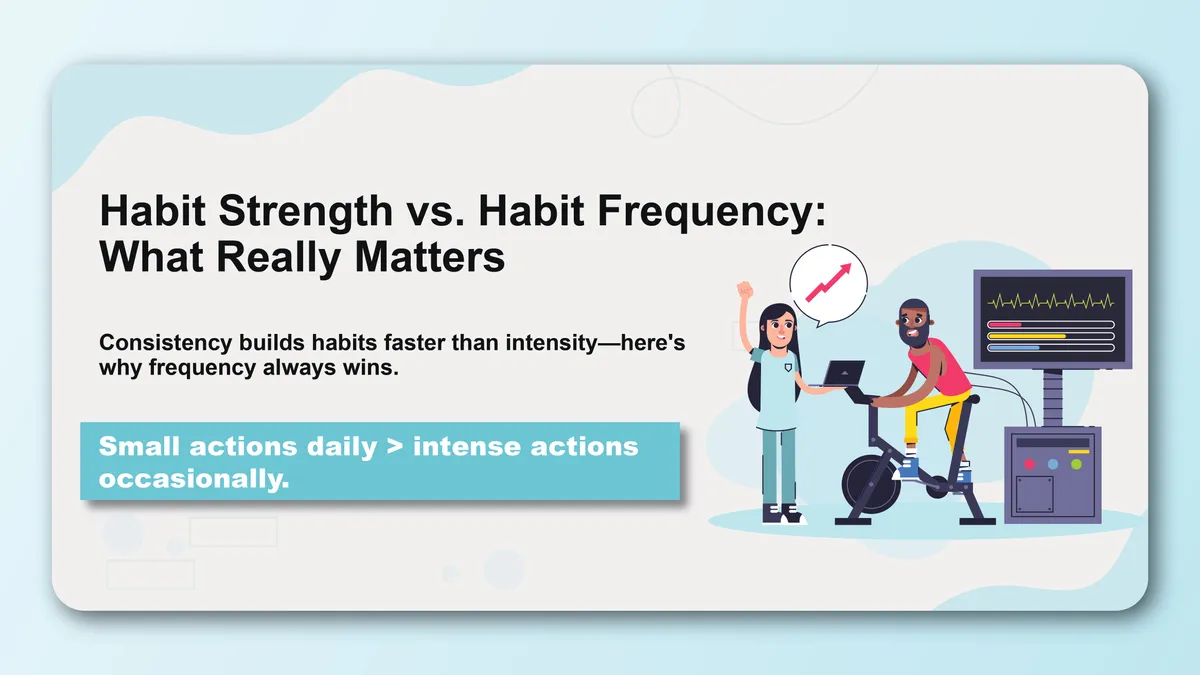 Habit Strength vs. Habit Frequency: What Really Matters

Consistency builds habits faster than intensity—here's why frequency always wins.

Small actions daily > intense actions occasionally.